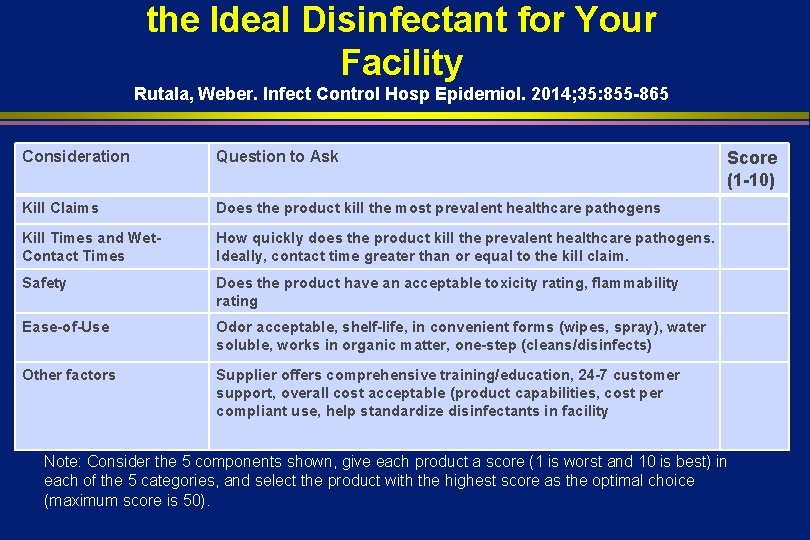 the Ideal Disinfectant for Your Facility

Rutala, Weber. Infect Control Hosp Epidemiol. 2014;35:855-865

| Consideration | Question to Ask | Score (1-10) |
|---|---|---|
| Kill Claims | Does the product kill the most prevalent healthcare pathogens | |
| Kill Times and Wet-Contact Times | How quickly does the product kill the prevalent healthcare pathogens. Ideally, contact time greater than or equal to the kill claim. | |
| Safety | Does the product have an acceptable toxicity rating, flammability rating | |
| Ease-of-Use | Odor acceptable, shelf-life, in convenient forms (wipes, spray), water soluble, works in organic matter, one-step (cleans/disinfects) | |
| Other factors | Supplier offers comprehensive training/education, 24-7 customer support, overall cost acceptable (product capabilities, cost per compliant use, help standardize disinfectants in facility | |

Note: Consider the 5 components shown, give each product a score (1 is worst and 10 is best) in each of the 5 categories, and select the product with the highest score as the optimal choice (maximum score is 50).